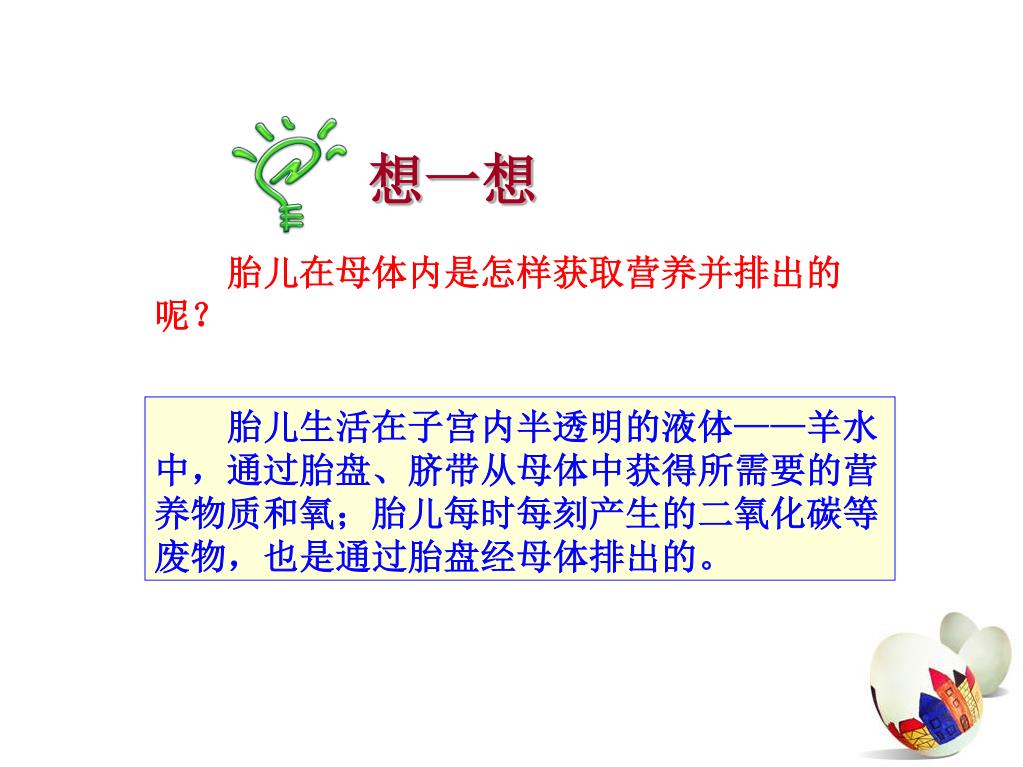 想一想

胎儿在母体内是怎样获取营养并排出的呢？

胎儿生活在子宫内半透明的液体——羊水中，通过胎盘、脐带从母体中获得所需要的营养物质和氧；胎儿每时每刻产生的二氧化碳等废物，也是通过胎盘经母体排出的。